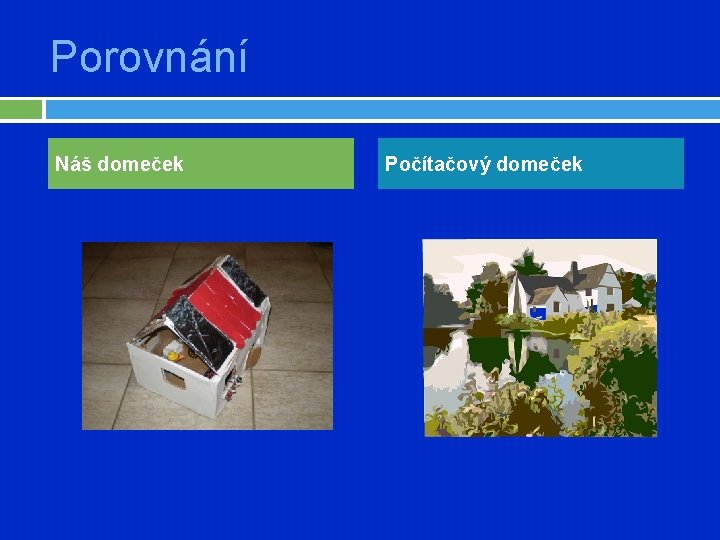 Porovnání

Náš domeček

Počítačový domeček